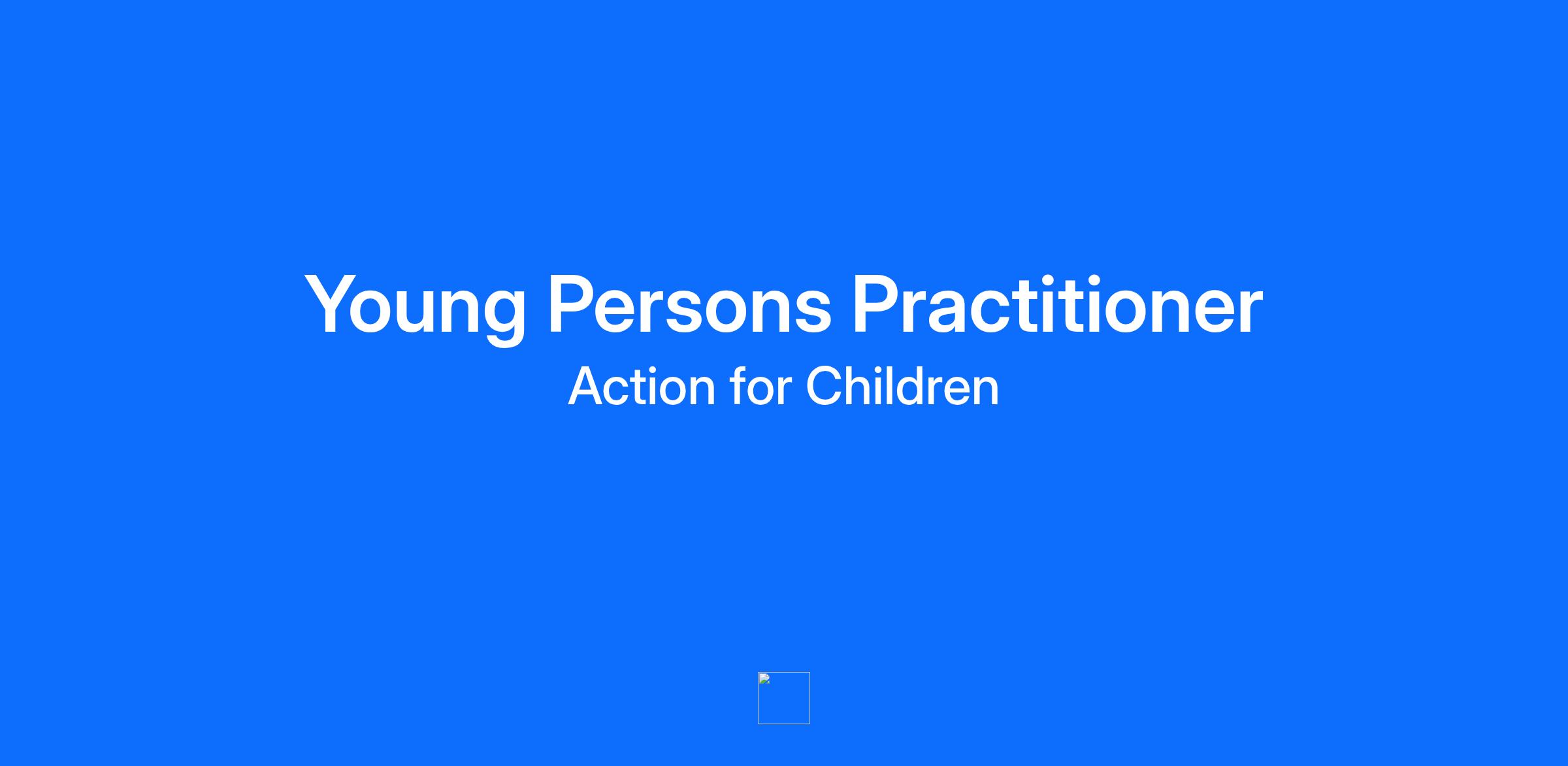 Young Persons Practitioner

Action for Children